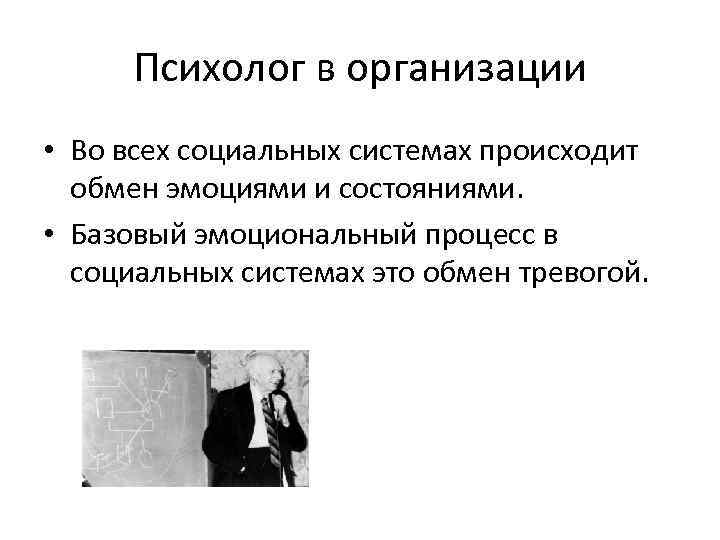 Психолог в организации

• Во всех социальных системах происходит обмен эмоциями и состояниями.
• Базовый эмоциональный процесс в социальных системах это обмен тревогой.